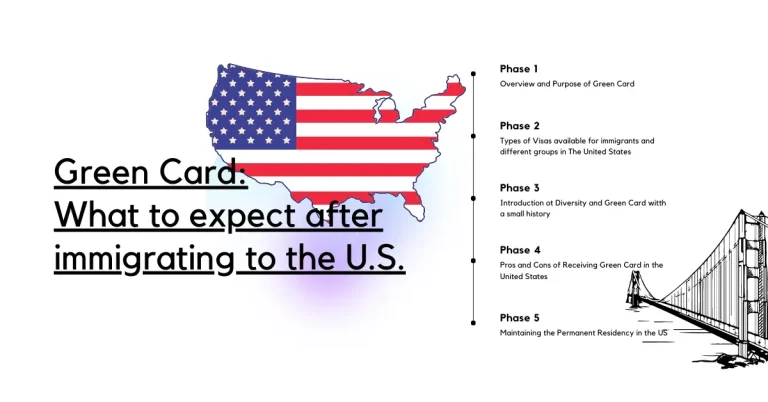 Green Card:
What to expect after immigrating to the U.S.

Phase 1
Overview and Purpose of Green Card

Phase 2
Types of Visas available for immigrants and different groups in The United States

Phase 3
Introduction ot Diversity and Green Card witth a small history

Phase 4
Pros and Cons of Receiving Green Card in the United States

Phase 5
Maintaining the Permanent Residency in the US